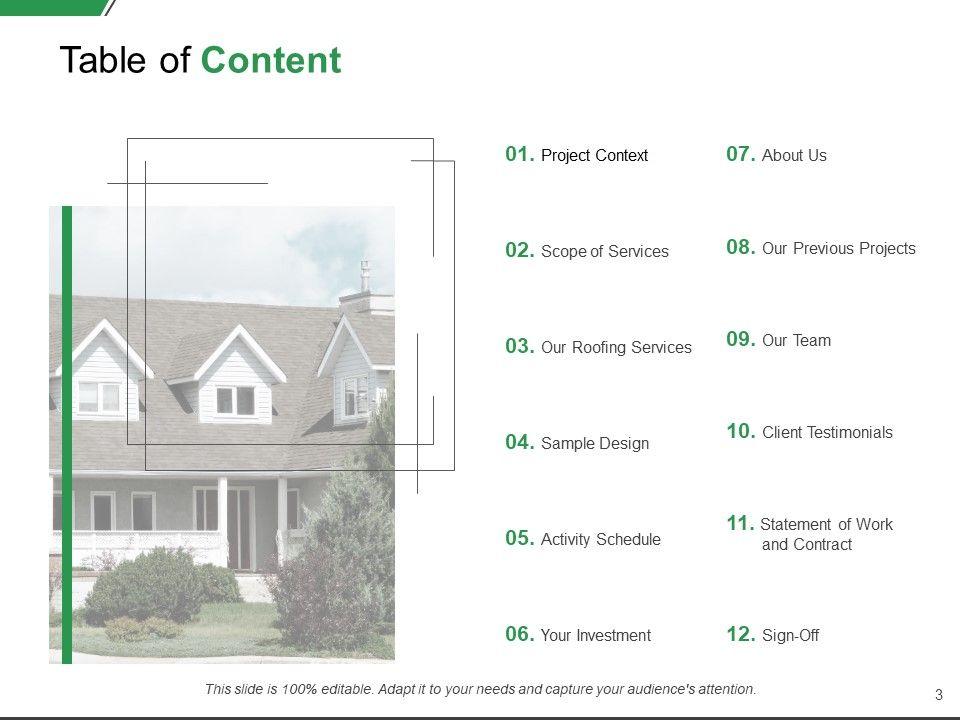 Table of Content

01. Project Context

02. Scope of Services

03. Our Roofing Services

04. Sample Design

05. Activity Schedule

06. Your Investment

07. About Us

08. Our Previous Projects

09. Our Team

10. Client Testimonials

11. Statement of Work and Contract

12. Sign-Off

This slide is 100% editable. Adapt it to your needs and capture your audience's attention.

3